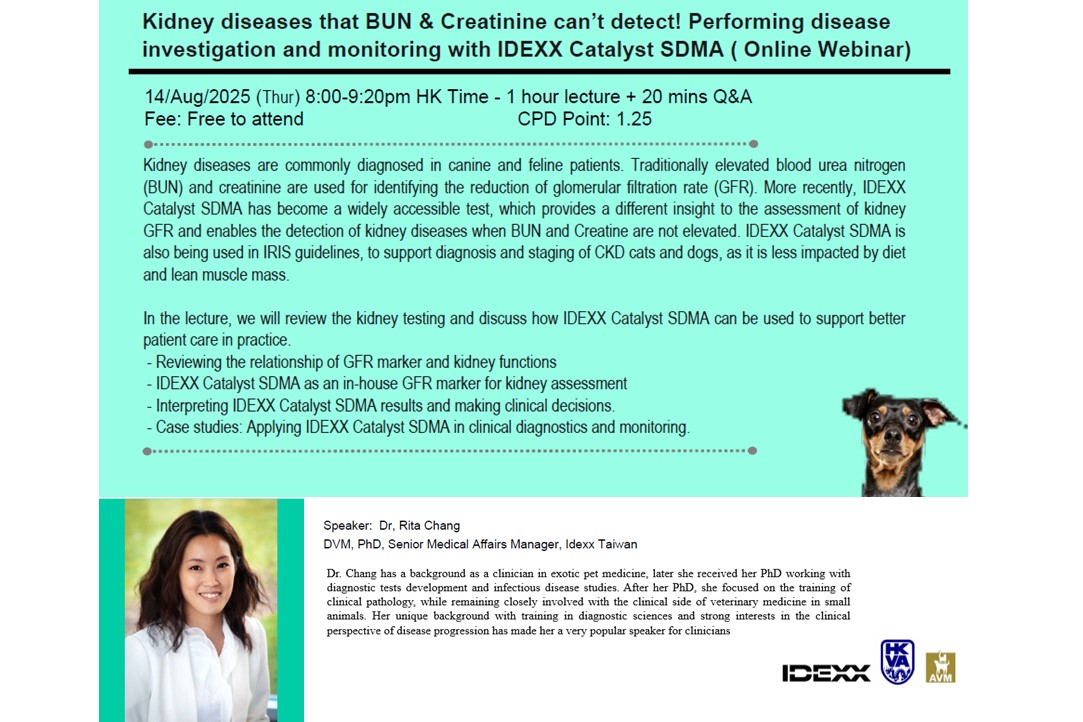 Kidney diseases that BUN & Creatinine can't detect! Performing disease investigation and monitoring with IDEXX Catalyst SDMA ( Online Webinar)

14/Aug/2025 (Thur) 8:00-9:20pm HK Time - 1 hour lecture + 20 mins Q&A
Fee: Free to attend CPD Point: 1.25

Kidney diseases are commonly diagnosed in canine and feline patients. Traditionally elevated blood urea nitrogen (BUN) and creatinine are used for identifying the reduction of glomerular filtration rate (GFR). More recently, IDEXX Catalyst SDMA has become a widely accessible test, which provides a different insight to the assessment of kidney GFR and enables the detection of kidney diseases when BUN and Creatine are not elevated. IDEXX Catalyst SDMA is also being used in IRIS guidelines, to support diagnosis and staging of CKD cats and dogs, as it is less impacted by diet and lean muscle mass.

In the lecture, we will review the kidney testing and discuss how IDEXX Catalyst SDMA can be used to support better patient care in practice.
- Reviewing the relationship of GFR marker and kidney functions
- IDEXX Catalyst SDMA as an in-house GFR marker for kidney assessment
- Interpreting IDEXX Catalyst SDMA results and making clinical decisions.
- Case studies: Applying IDEXX Catalyst SDMA in clinical diagnostics and monitoring.

Speaker: Dr, Rita Chang
DVM, PhD, Senior Medical Affairs Manager, Idexx Taiwan

Dr. Chang has a background as a clinician in exotic pet medicine, later she received her PhD working with diagnostic tests development and infectious disease studies. After her PhD, she focused on the training of clinical pathology, while remaining closely involved with the clinical side of veterinary medicine in small animals. Her unique background with training in diagnostic sciences and strong interests in the clinical perspective of disease progression has made her a very popular speaker for clinicians

IDEXX HKVA AVM